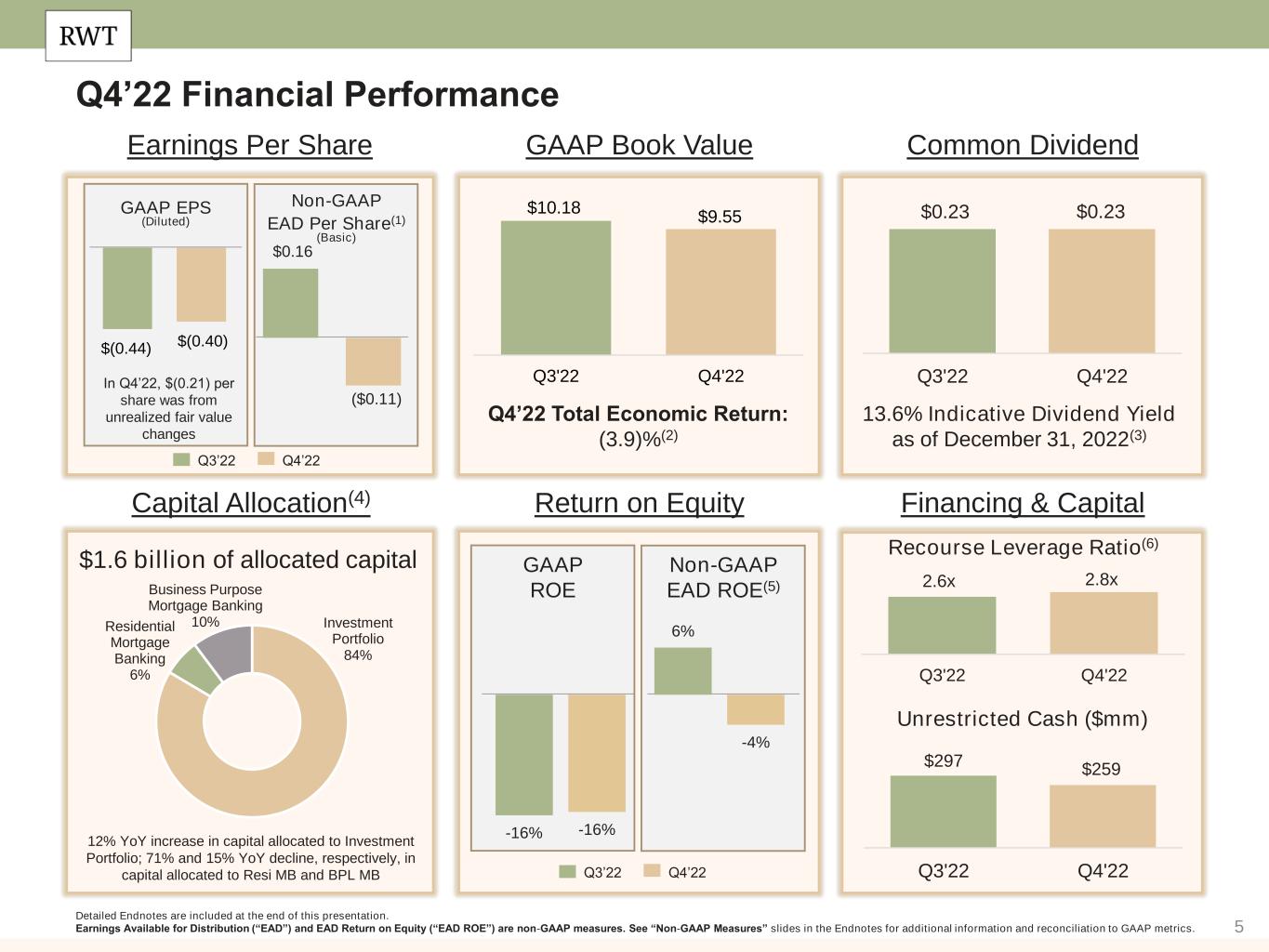 RWT

Q4’22 Financial Performance

Earnings Per Share

GAAP EPS
(Diluted)

$(0.44) $(0.40)

In Q4’22, $(0.21) per share was from unrealized fair value changes

Non-GAAP
EAD Per Share$^{(1)}$
(Basic)

$0.16

($0.11)

Q3’22 Q4’22

GAAP Book Value

$10.18 $9.55

Q3'22 Q4'22

Q4’22 Total Economic Return: (3.9)%$^{(2)}$

Common Dividend

$0.23 $0.23

Q3'22 Q4'22

13.6% Indicative Dividend Yield as of December 31, 2022$^{(3)}$

Capital Allocation$^{(4)}$

$1.6 billion of allocated capital

Business Purpose Mortgage Banking 10%

Residential Mortgage Banking 6%

Investment Portfolio 84%

12% YoY increase in capital allocated to Investment Portfolio; 71% and 15% YoY decline, respectively, in capital allocated to Resi MB and BPL MB

Return on Equity

GAAP ROE

-16% -16%

Non-GAAP EAD ROE$^{(5)}$

6%

-4%

Q3’22 Q4’22

Financing & Capital

Recourse Leverage Ratio$^{(6)}$

2.6x 2.8x

Q3'22 Q4'22

Unrestricted Cash ($mm)

$297 $259

Q3'22 Q4'22

Detailed Endnotes are included at the end of this presentation.
Earnings Available for Distribution (“EAD”) and EAD Return on Equity (“EAD ROE”) are non-GAAP measures. See “Non-GAAP Measures” slides in the Endnotes for additional information and reconciliation to GAAP metrics.

5